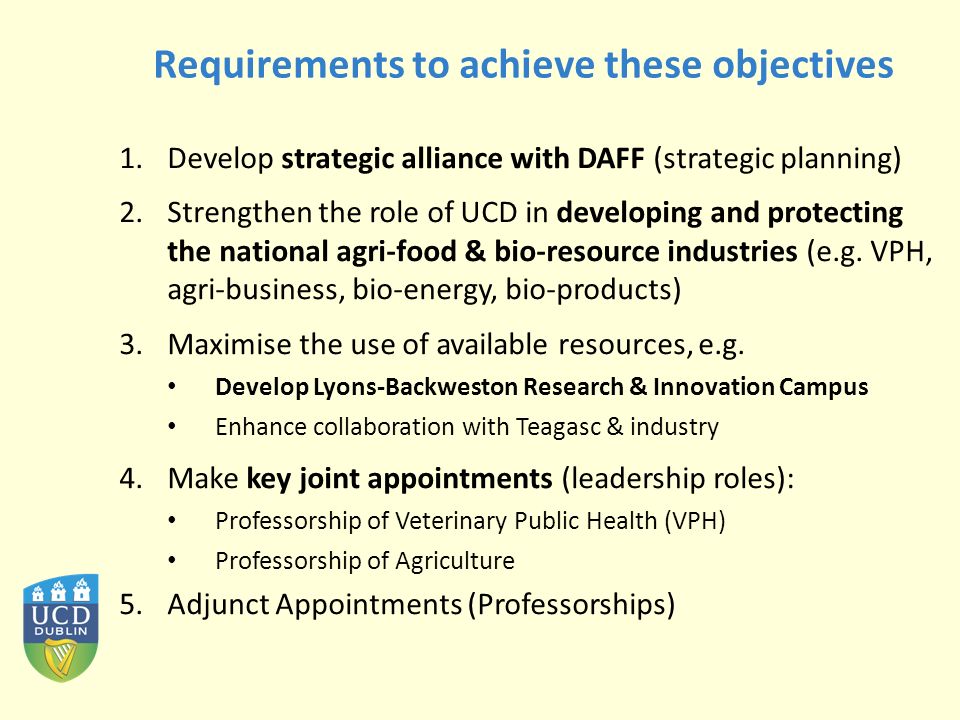 Requirements to achieve these objectives

1. Develop strategic alliance with DAFF (strategic planning)

2. Strengthen the role of UCD in developing and protecting the national agri-food & bio-resource industries (e.g. VPH, agri-business, bio-energy, bio-products)

3. Maximise the use of available resources, e.g.
• Develop Lyons-Backweston Research & Innovation Campus
• Enhance collaboration with Teagasc & industry

4. Make key joint appointments (leadership roles):
• Professorship of Veterinary Public Health (VPH)
• Professorship of Agriculture

5. Adjunct Appointments (Professorships)

UCD
DUBLIN